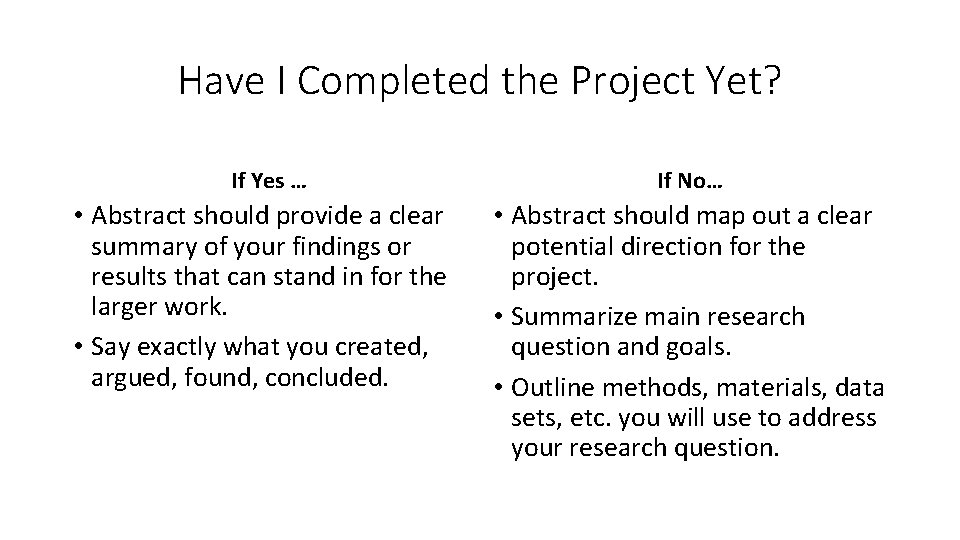 Have I Completed the Project Yet?

If Yes …

• Abstract should provide a clear summary of your findings or results that can stand in for the larger work.
• Say exactly what you created, argued, found, concluded.

If No…

• Abstract should map out a clear potential direction for the project.
• Summarize main research question and goals.
• Outline methods, materials, data sets, etc. you will use to address your research question.